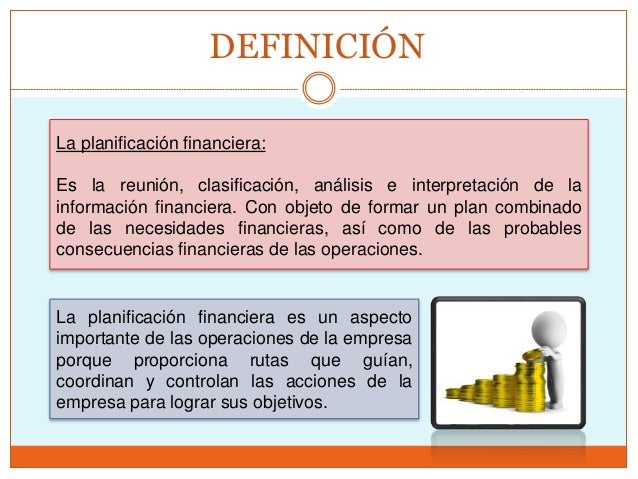 DEFINICIÓN

La planificación financiera:

Es la reunión, clasificación, análisis e interpretación de la información financiera. Con objeto de formar un plan combinado de las necesidades financieras, así como de las probables consecuencias financieras de las operaciones.

La planificación financiera es un aspecto importante de las operaciones de la empresa porque proporciona rutas que guían, coordinan y controlan las acciones de la empresa para lograr sus objetivos.